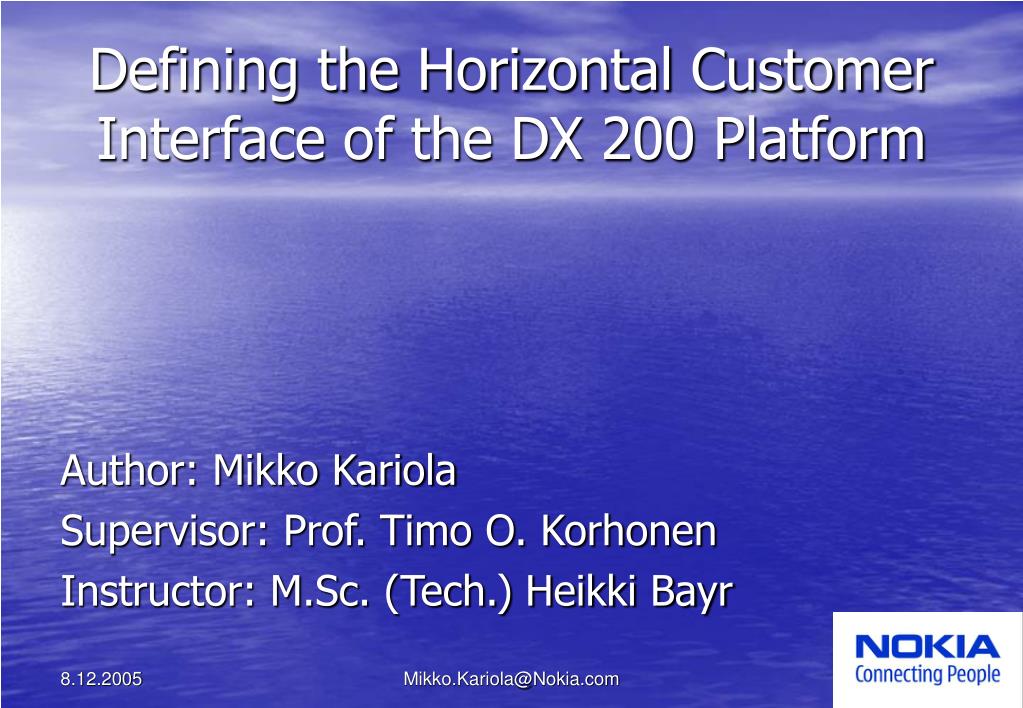 Defining the Horizontal Customer Interface of the DX 200 Platform

Author: Mikko Kariola

Supervisor: Prof. Timo O. Korhonen

Instructor: M.Sc. (Tech.) Heikki Bayr

8.12.2005

Mikko.Kariola@Nokia.com

NOKIA
Connecting People